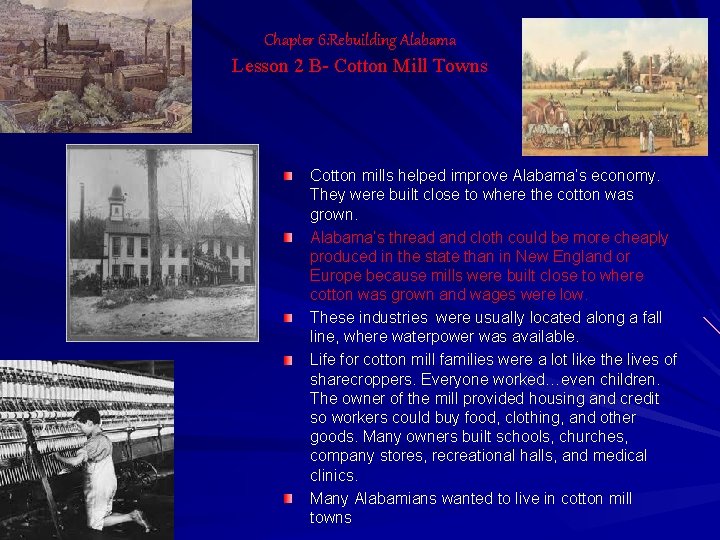 Chapter 6:Rebuilding Alabama
Lesson 2 B- Cotton Mill Towns

Cotton mills helped improve Alabama's economy. They were built close to where the cotton was grown.

Alabama's thread and cloth could be more cheaply produced in the state than in New England or Europe because mills were built close to where cotton was grown and wages were low.

These industries were usually located along a fall line, where waterpower was available.

Life for cotton mill families were a lot like the lives of sharecroppers. Everyone worked…even children. The owner of the mill provided housing and credit so workers could buy food, clothing, and other goods. Many owners built schools, churches, company stores, recreational halls, and medical clinics.

Many Alabamians wanted to live in cotton mill towns